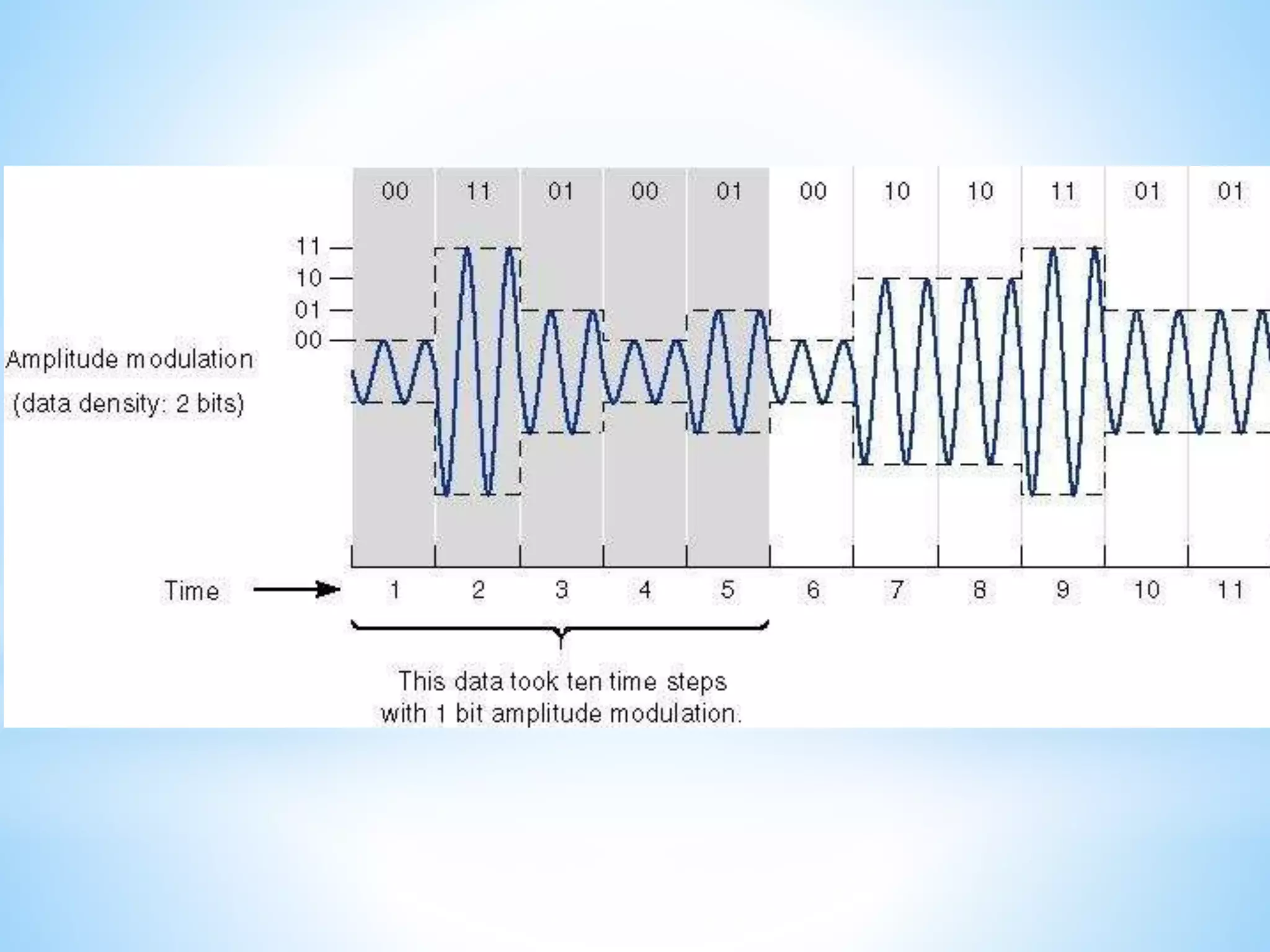 00 11 01 00 01 00 10 10 11 01 01

11
10
01
00

Amplitude modulation
(data density: 2 bits)

Time

1 2 3 4 5 6 7 8 9 10 11

This data took ten time steps
with 1 bit amplitude modulation.